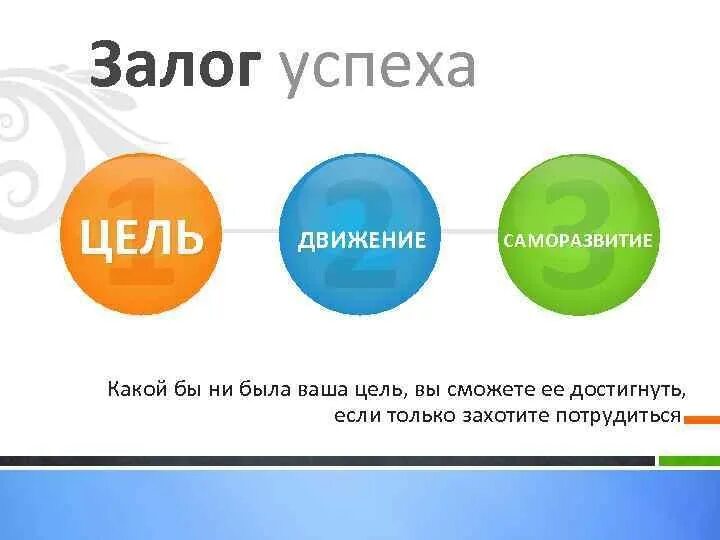 Залог успеха

1 ЦЕЛЬ

2 ДВИЖЕНИЕ

3 САМОРАЗВИТИЕ

Какой бы ни была ваша цель, вы сможете ее достигнуть, если только захотите потрудиться